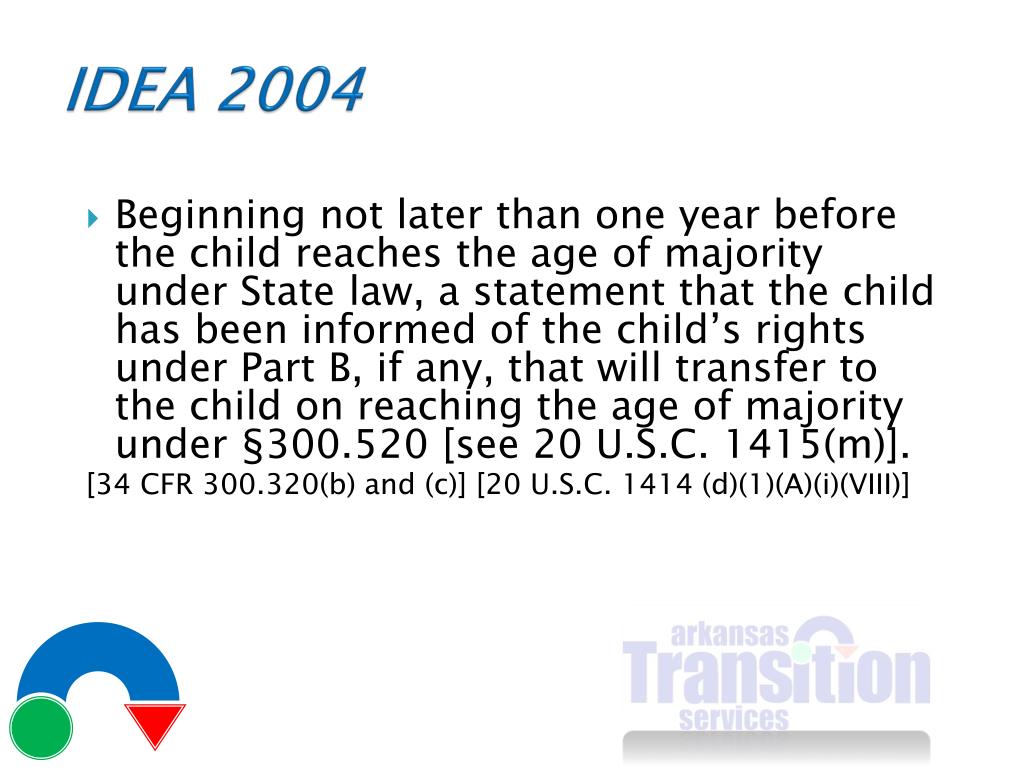 IDEA 2004

Beginning not later than one year before the child reaches the age of majority under State law, a statement that the child has been informed of the child's rights under Part B, if any, that will transfer to the child on reaching the age of majority under §300.520 [see 20 U.S.C. 1415(m)].

[34 CFR 300.320(b) and (c)] [20 U.S.C. 1414 (d)(1)(A)(i)(VIII)]

arkansas Transition services